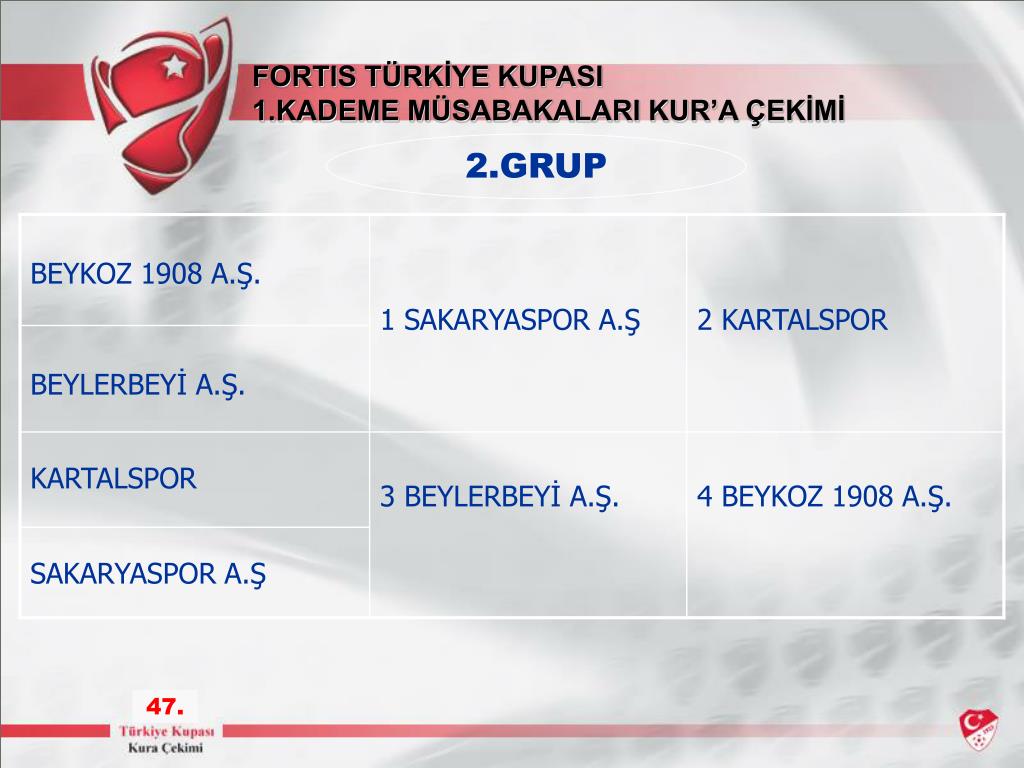 FORTIS TÜRKİYE KUPASI
1.KADEME MÜSABAKALARI KUR'A ÇEKİMİ

2.GRUP

| | | |
|---|---|---|
| BEYKOZ 1908 A.Ş. | 1 SAKARYASPOR A.Ş | 2 KARTALSPOR |
| BEYLERBEYİ A.Ş. | | |
| KARTALSPOR | 3 BEYLERBEYİ A.Ş. | 4 BEYKOZ 1908 A.Ş. |
| SAKARYASPOR A.Ş | | |

47.

Türkiye Kupası
Kura Çekimi